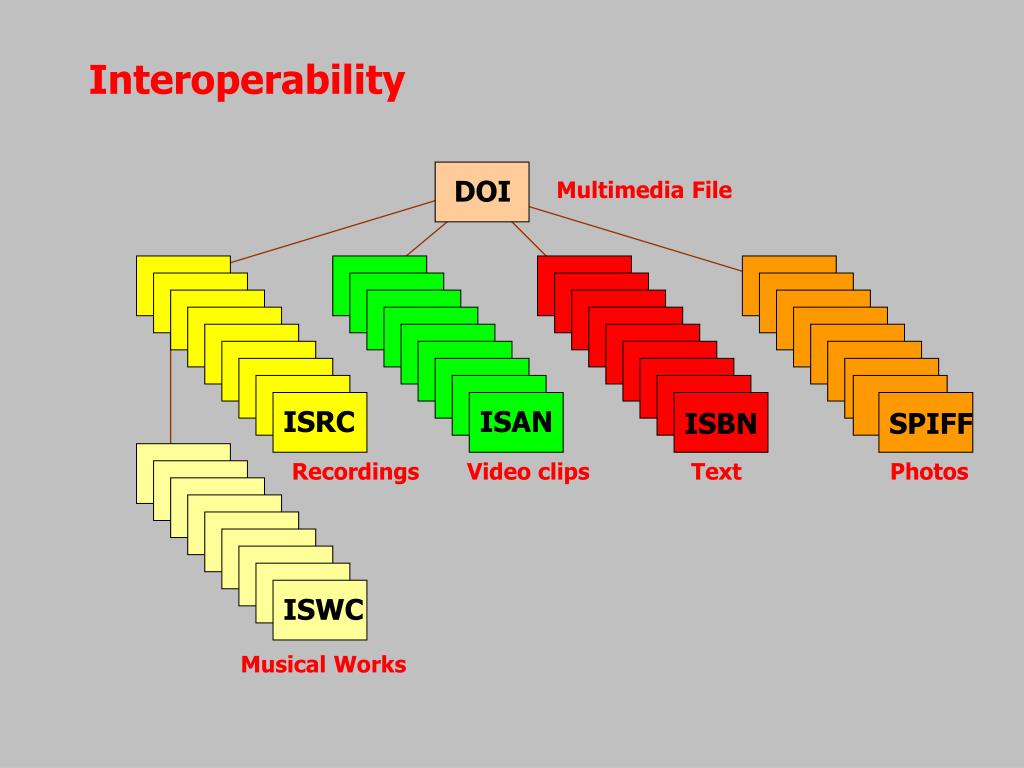 Interoperability

DOI

Multimedia File

ISRC

Recordings

ISAN

Video clips

ISBN

Text

SPIFF

Photos

ISWC

Musical Works